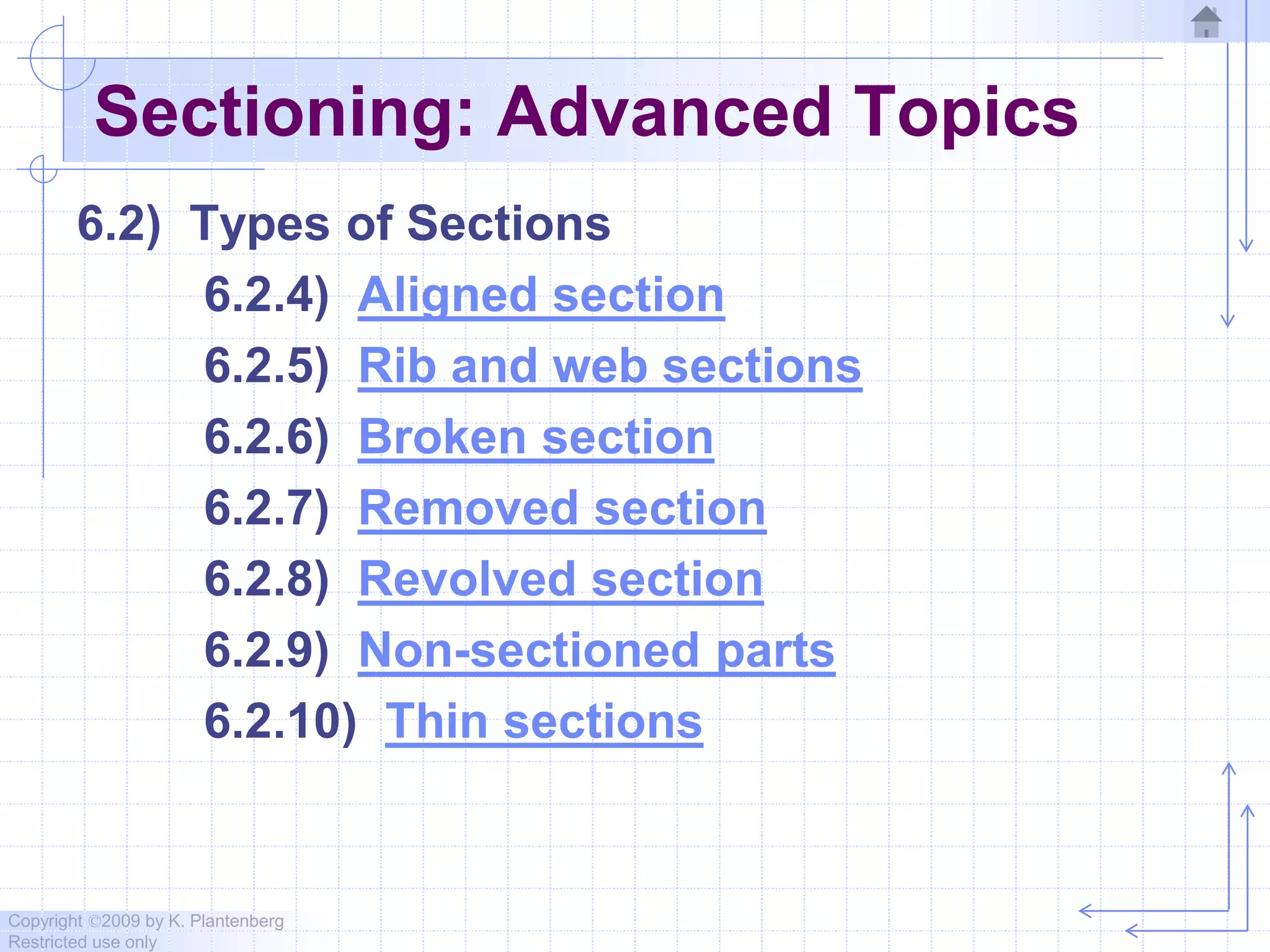 Sectioning: Advanced Topics

6.2) Types of Sections

6.2.4) Aligned section

6.2.5) Rib and web sections

6.2.6) Broken section

6.2.7) Removed section

6.2.8) Revolved section

6.2.9) Non-sectioned parts

6.2.10) Thin sections

Copyright ©2009 by K. Plantenberg
Restricted use only